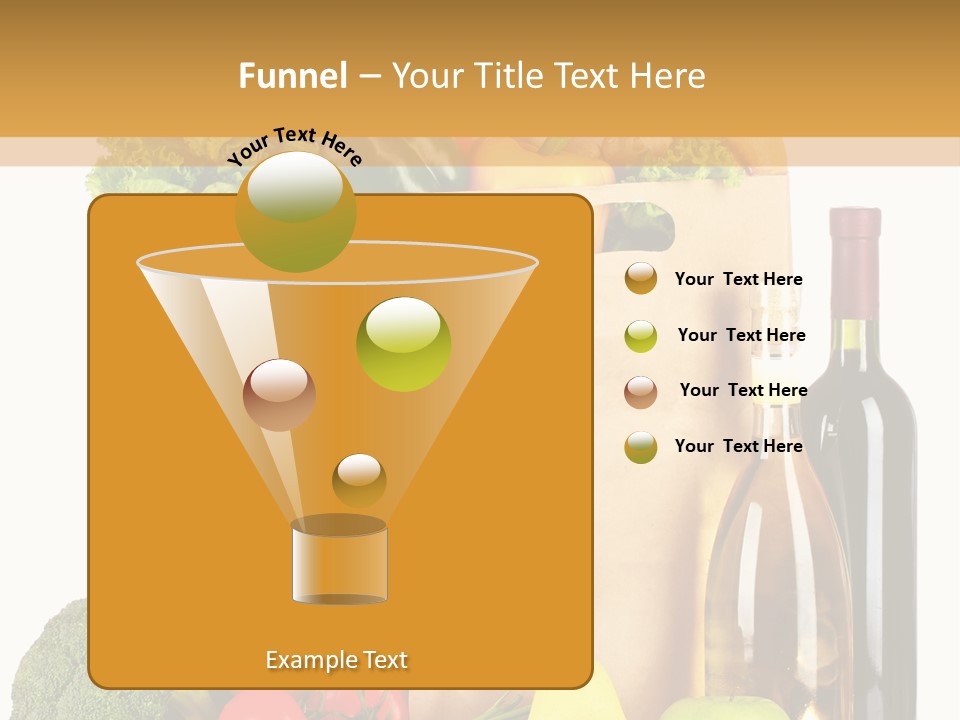 Funnel – Your Title Text Here

Your Text Here

Your Text Here

Your Text Here

Your Text Here

Your Text Here

Example Text